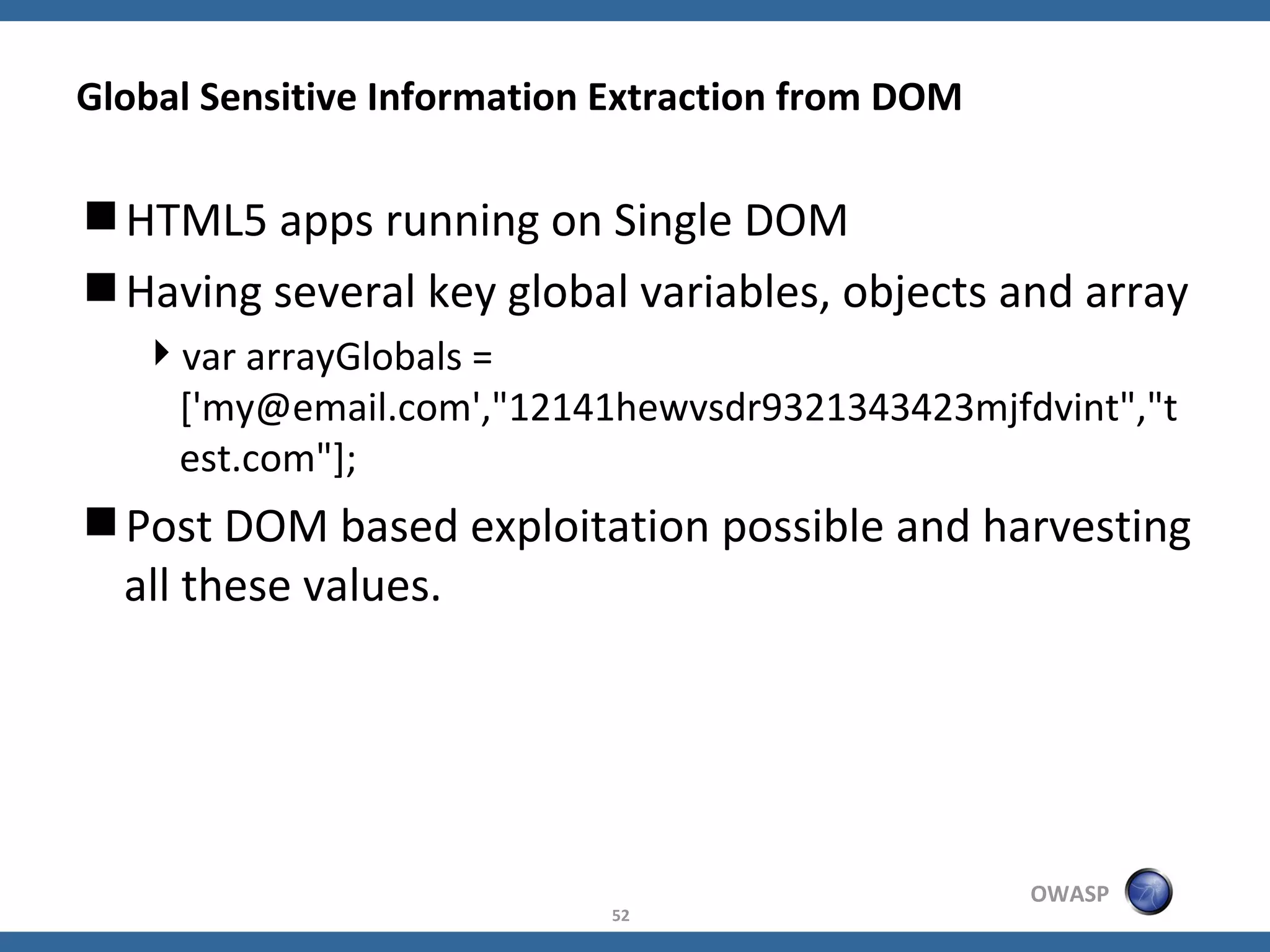 Global Sensitive Information Extraction from DOM

HTML5 apps running on Single DOM

Having several key global variables, objects and array

var arrayGlobals = ['my@email.com',"12141hewvsdr9321343423mjfdvint","test.com"];

Post DOM based exploitation possible and harvesting all these values.

OWASP

52